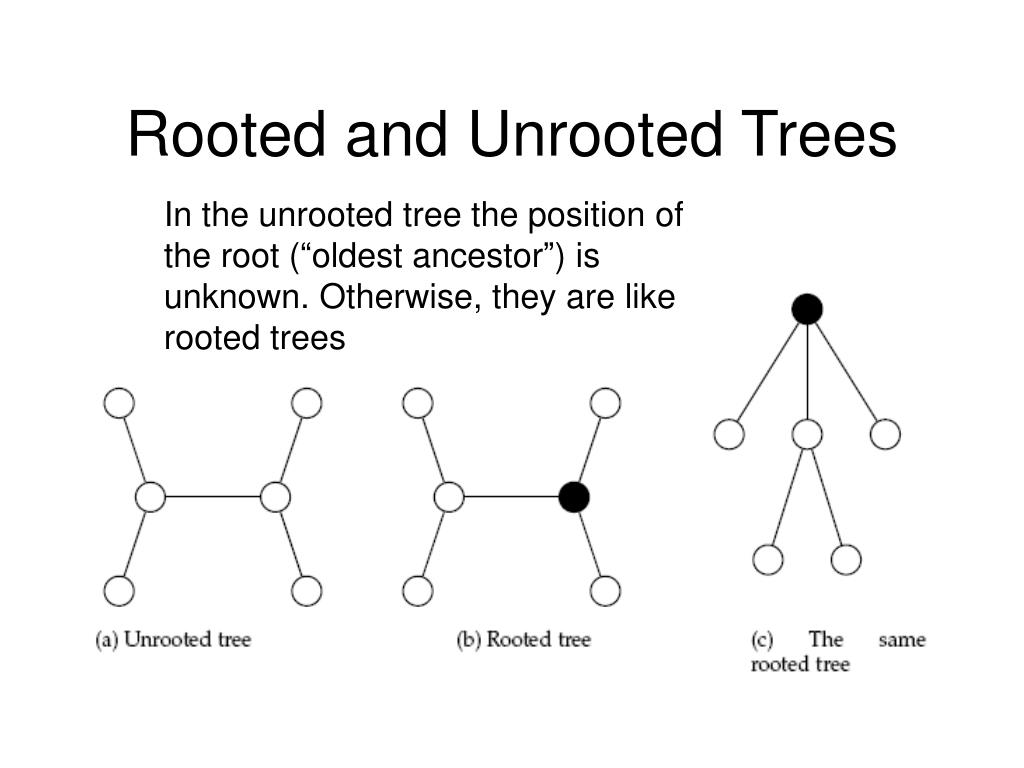 Rooted and Unrooted Trees

In the unrooted tree the position of the root (“oldest ancestor”) is unknown. Otherwise, they are like rooted trees

(a) Unrooted tree

(b) Rooted tree

(c) The same rooted tree